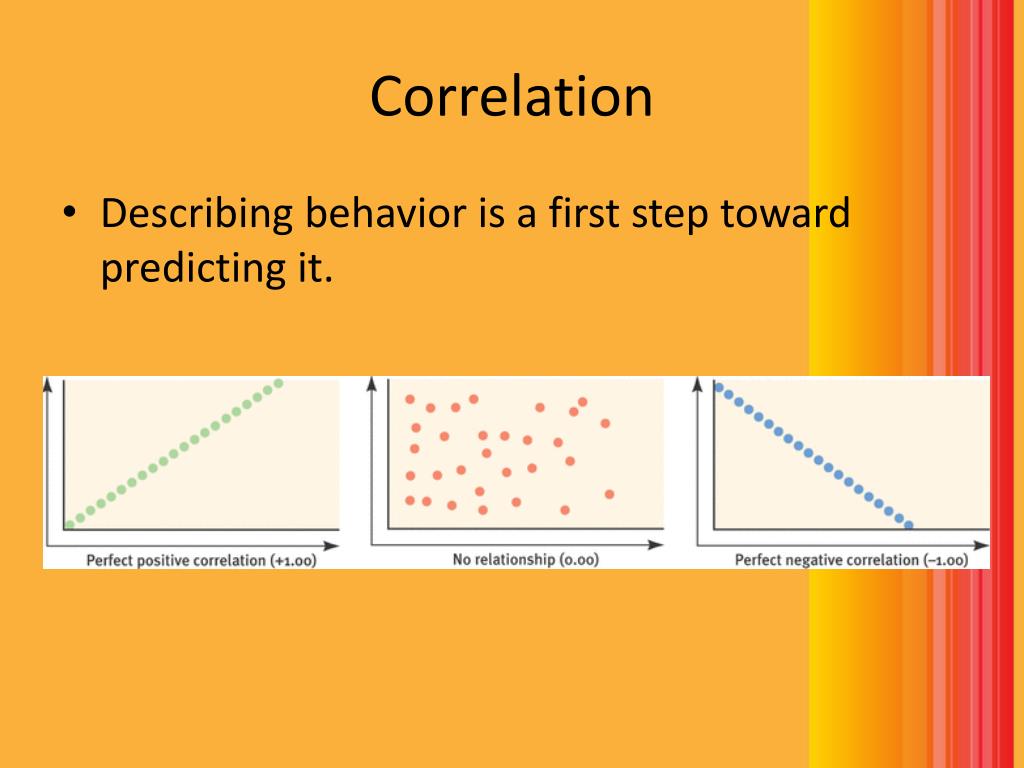 Correlation

• Describing behavior is a first step toward predicting it.

Perfect positive correlation (+1.00)

No relationship (0.00)

Perfect negative correlation (–1.00)